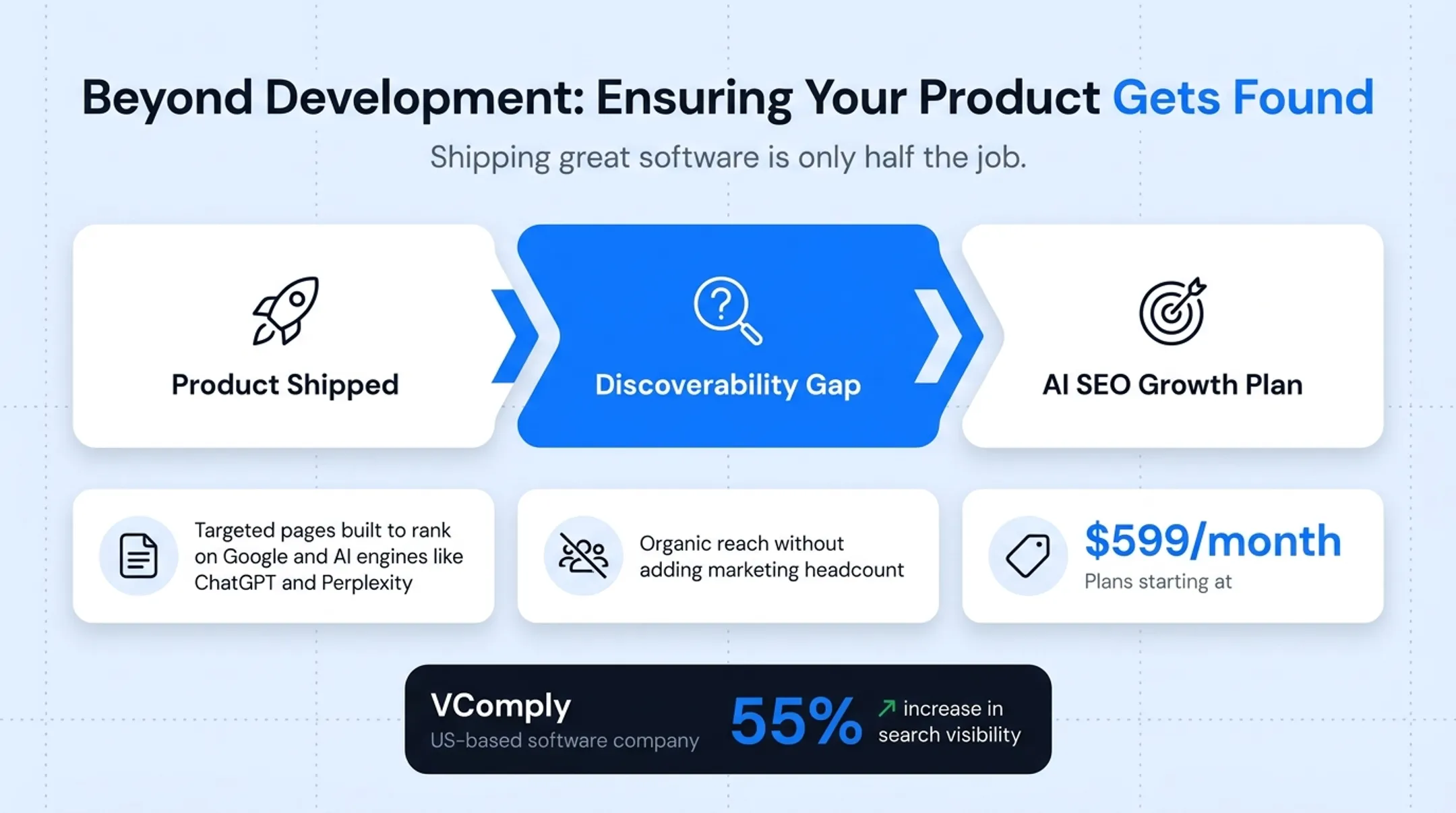 Beyond Development: Ensuring Your Product Gets Found

Shipping great software is only half the job.

Product Shipped

Discoverability Gap

AI SEO Growth Plan

Targeted pages built to rank on Google and AI engines like ChatGPT and Perplexity

Organic reach without adding marketing headcount

$599/month
Plans starting at

VComply
US-based software company

55%
↗ increase in search visibility